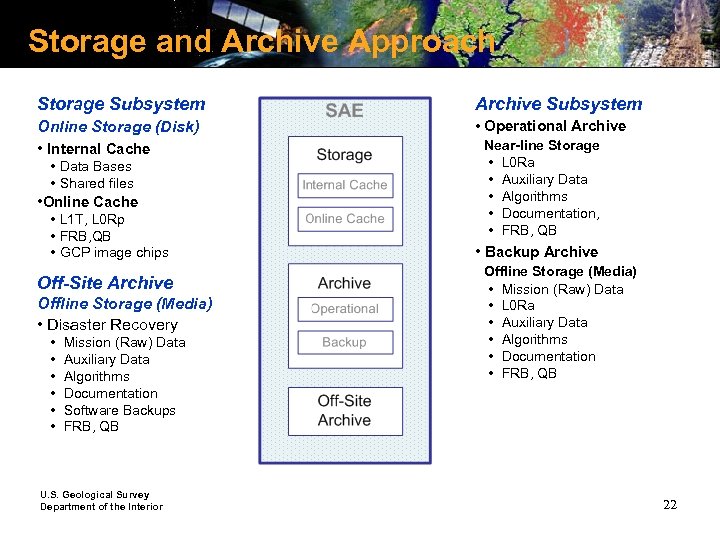 Storage and Archive Approach

Storage Subsystem
Online Storage (Disk)
• Internal Cache
• Data Bases
• Shared files
•Online Cache
• L1T, L0Rp
• FRB,QB
• GCP image chips

Off-Site Archive
Offline Storage (Media)
• Disaster Recovery
• Mission (Raw) Data
• Auxiliary Data
• Algorithms
• Documentation
• Software Backups
• FRB, QB

SAE

Storage
Internal Cache
Online Cache

Archive
Operational
Backup

Off-Site Archive

Archive Subsystem
• Operational Archive
Near-line Storage
• L0Ra
• Auxiliary Data
• Algorithms
• Documentation,
• FRB, QB
• Backup Archive
Offline Storage (Media)
• Mission (Raw) Data
• L0Ra
• Auxiliary Data
• Algorithms
• Documentation
• FRB, QB

U.S. Geological Survey
Department of the Interior

22